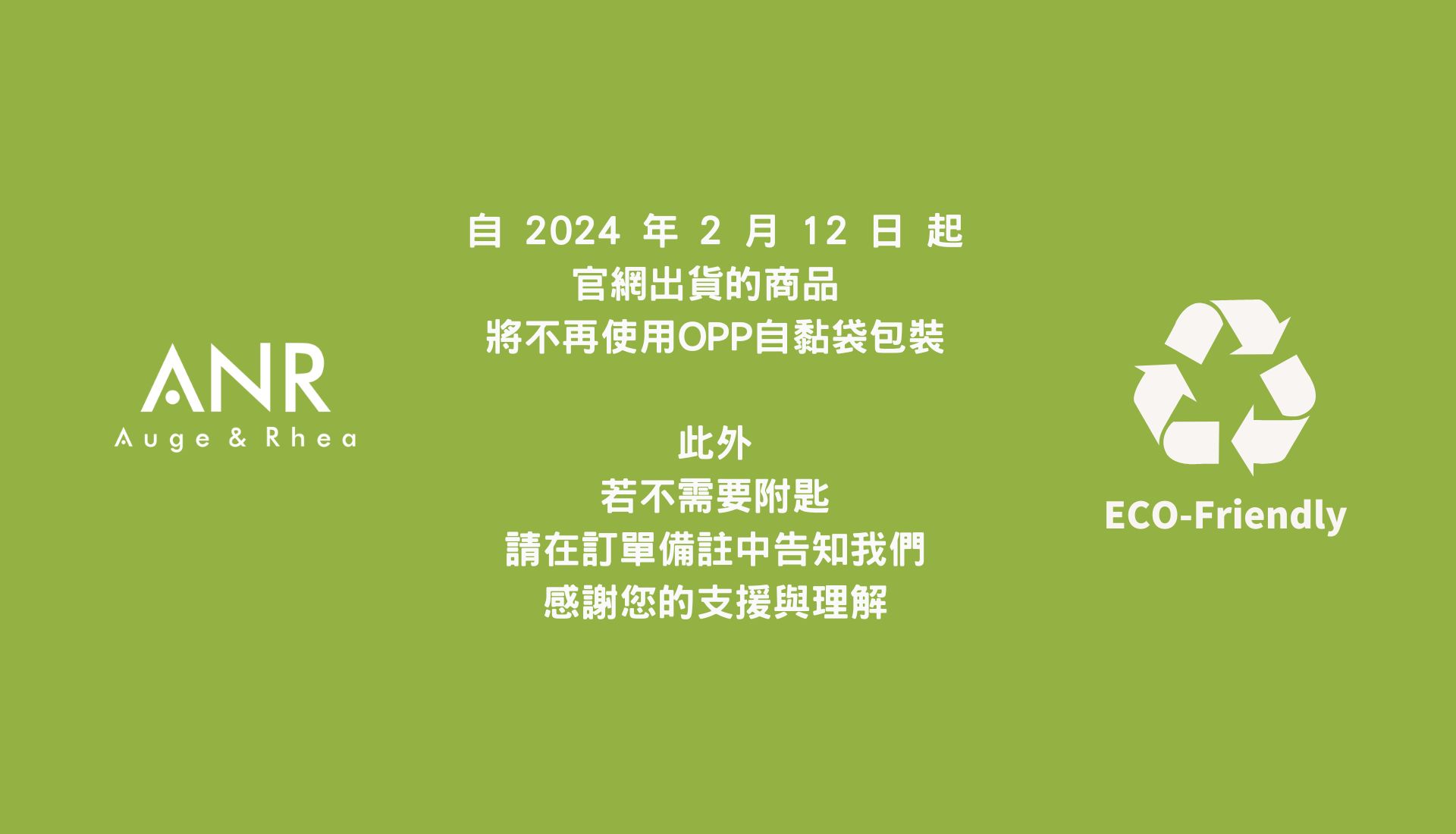 ANR
Auge & Rhea

自 2024 年 2 月 12 日 起
官網出貨的商品
將不再使用OPP自黏袋包裝

此外
若不需要附匙
請在訂單備註中告知我們
感謝您的支援與理解

ECO-Friendly